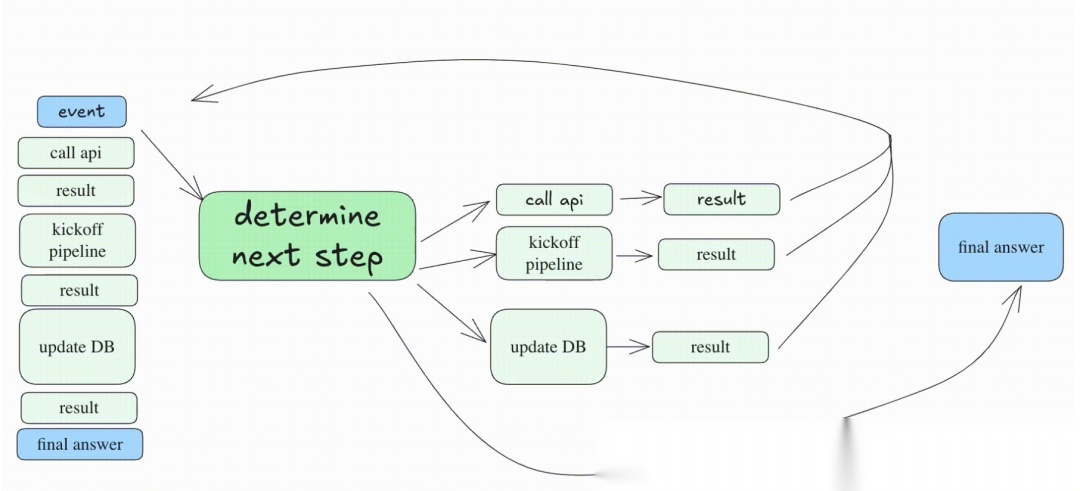 event

call api

result

kickoff pipeline

result

update DB

result

final answer

determine next step

call api

result

kickoff pipeline

result

update DB

result

final answer